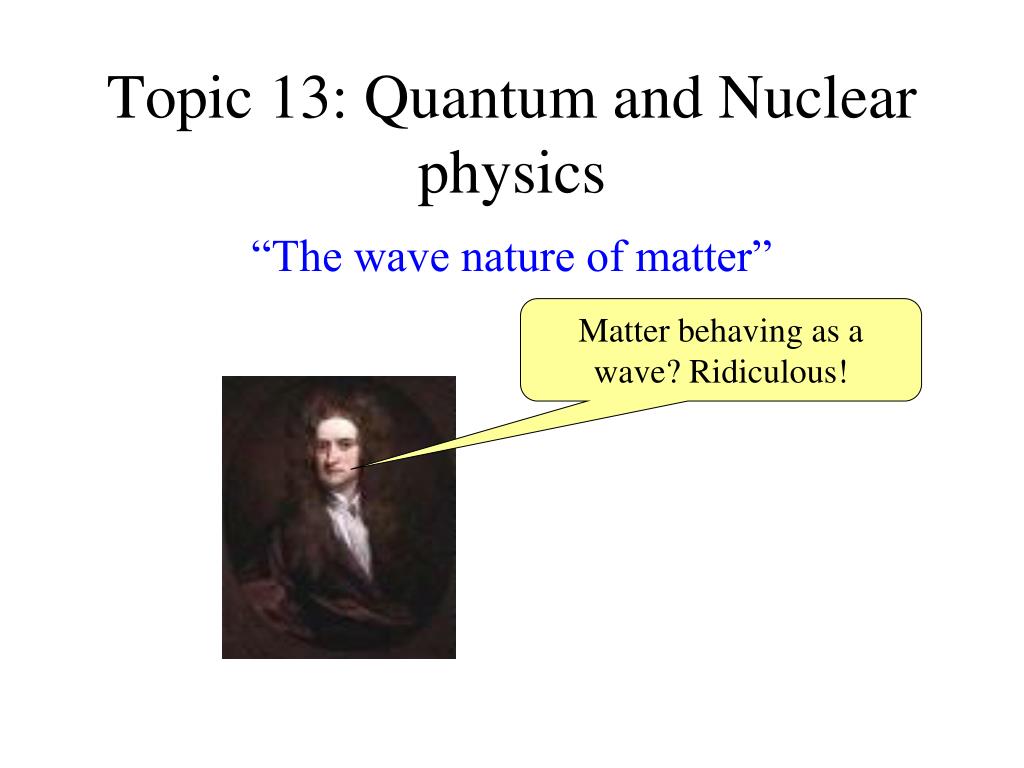 Topic 13: Quantum and Nuclear physics

“The wave nature of matter”

Matter behaving as a wave? Ridiculous!